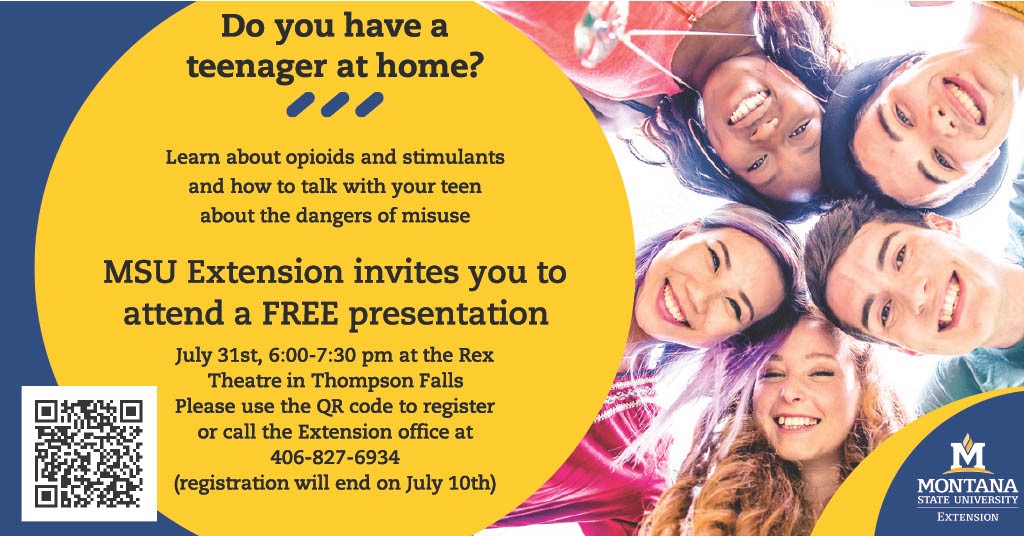 Do you have a teenager at home?

Learn about opioids and stimulants and how to talk with your teen about the dangers of misuse

MSU Extension invites you to attend a FREE presentation

July 31st, 6:00-7:30 pm at the Rex Theatre in Thompson Falls
Please use the QR code to register or call the Extension office at 406-827-6934
(registration will end on July 10th)

M
MONTANA
STATE UNIVERSITY
EXTENSION